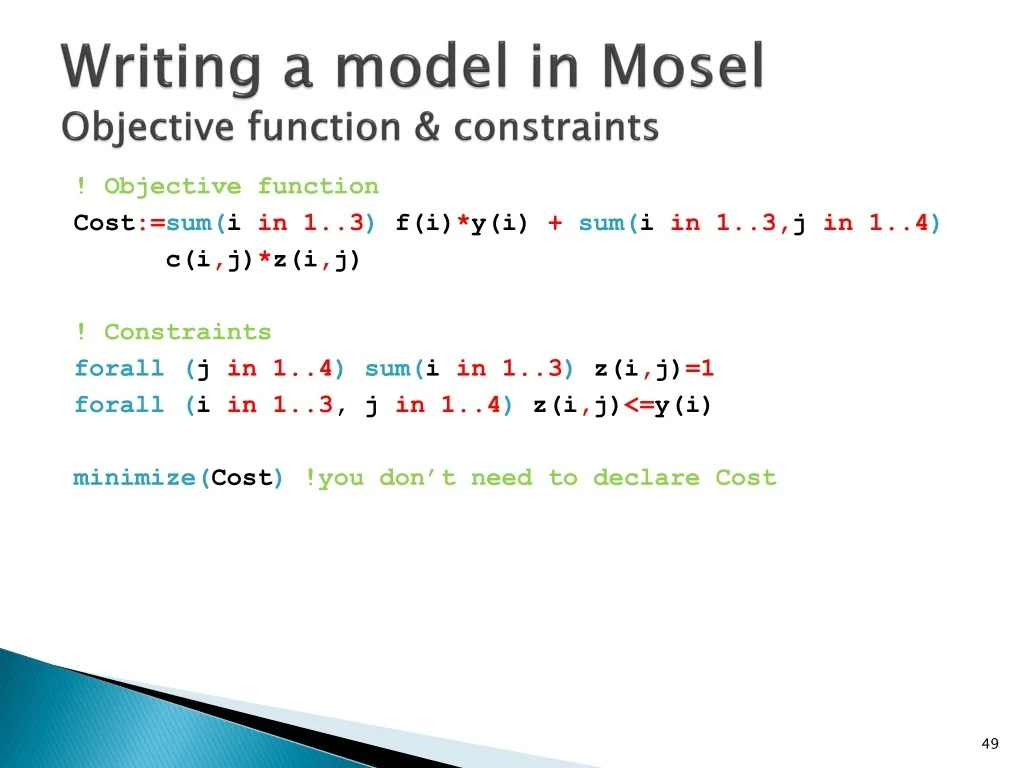 Writing a model in Mosel
Objective function & constraints

! Objective function
Cost:=sum(i in 1..3) f(i)*y(i) + sum(i in 1..3,j in 1..4)
c(i,j)*z(i,j)

! Constraints
forall (j in 1..4) sum(i in 1..3) z(i,j)=1
forall (i in 1..3, j in 1..4) z(i,j)<=y(i)

minimize(Cost) !you don’t need to declare Cost

49